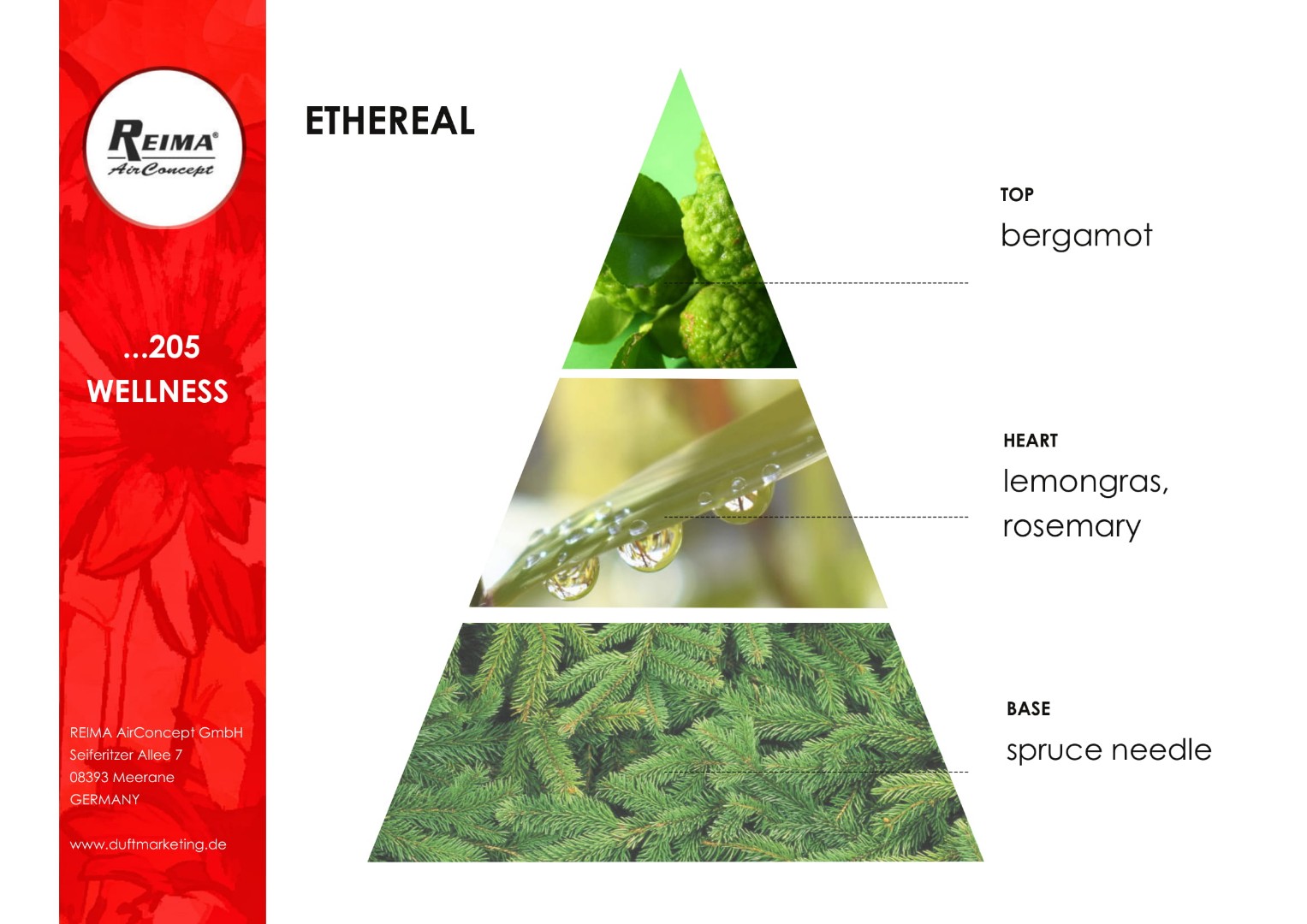 REIMA®
AirConcept

...205
WELLNESS

REIMA AirConcept GmbH
Seiferitzer Allee 7
08393 Meerane
GERMANY

www.duftmarketing.de

ETHEREAL

TOP
bergamot

HEART
lemongras,
rosemary

BASE
spruce needle